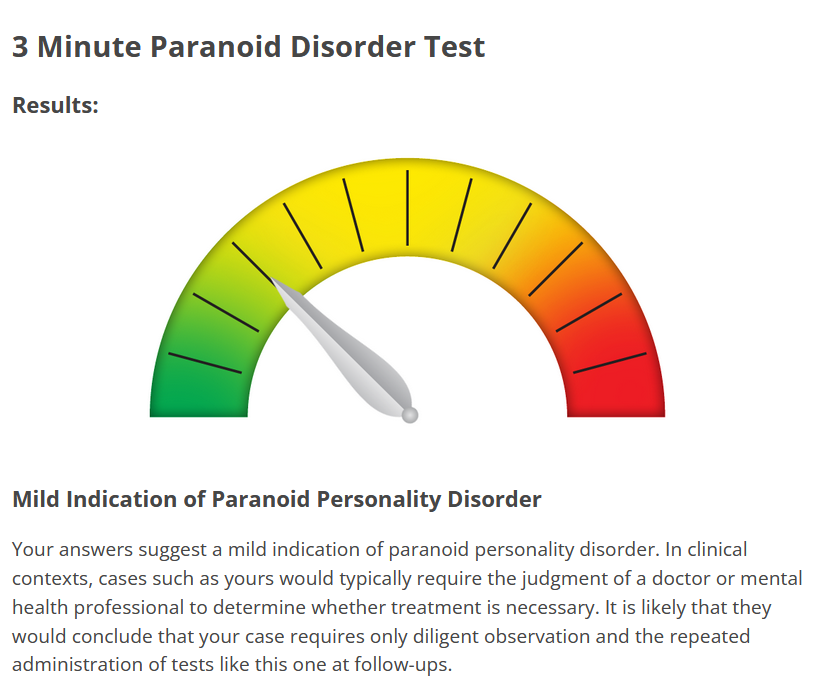 3 Minute Paranoid Disorder Test

Results:

Mild Indication of Paranoid Personality Disorder

Your answers suggest a mild indication of paranoid personality disorder. In clinical contexts, cases such as yours would typically require the judgment of a doctor or mental health professional to determine whether treatment is necessary. It is likely that they would conclude that your case requires only diligent observation and the repeated administration of tests like this one at follow-ups.